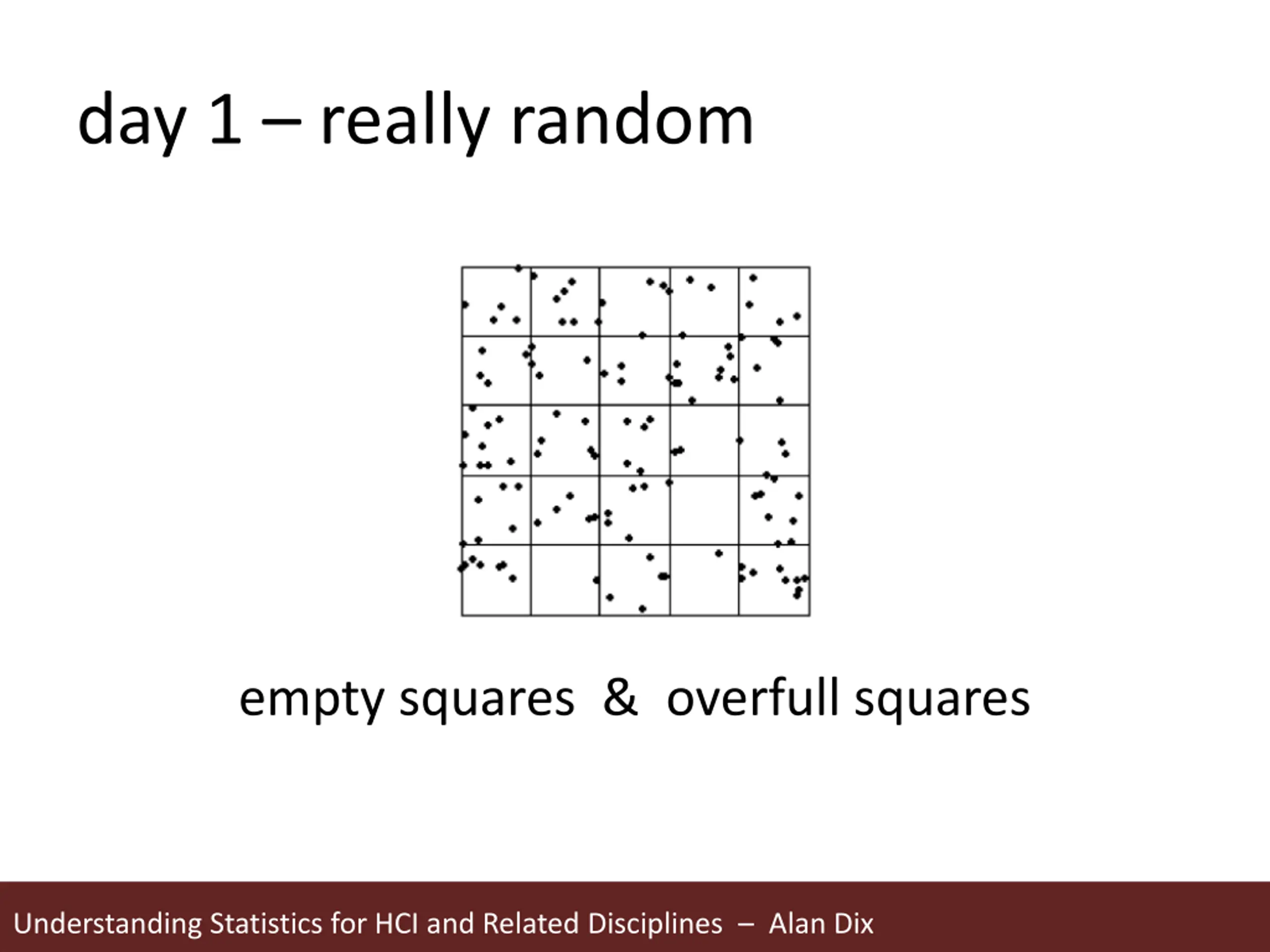 day 1 – really random

empty squares & overfull squares

Understanding Statistics for HCI and Related Disciplines – Alan Dix